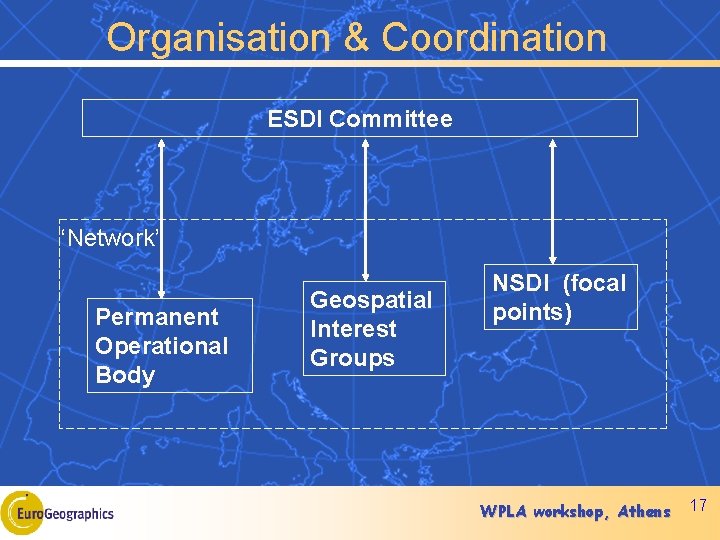 Organisation & Coordination

ESDI Committee

'Network'

Permanent Operational Body

Geospatial Interest Groups

NSDI (focal points)

EuroGeographics

WPLA workshop, Athens

17